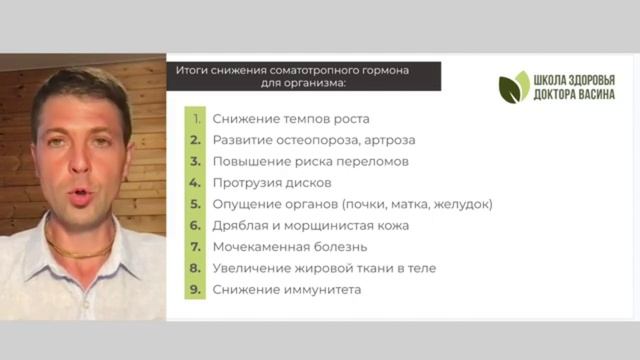 Итоги снижения соматотропного гормона для организма:

ШКОЛА ЗДОРОВЬЯ ДОКТОРА ВАСИНА

1. Снижение темпов роста
2. Развитие остеопороза, артроза
3. Повышение риска переломов
4. Протрузия дисков
5. Опущение органов (почки, матка, желудок)
6. Дряблая и морщинистая кожа
7. Мочекаменная болезнь
8. Увеличение жировой ткани в теле
9. Снижение иммунитета